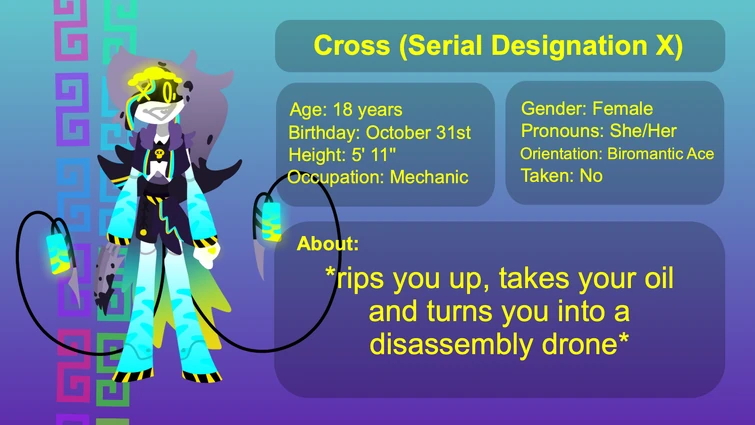 Cross (Serial Designation X)

Age: 18 years
Birthday: October 31st
Height: 5' 11"
Occupation: Mechanic

Gender: Female
Pronouns: She/Her
Orientation: Biromantic Ace
Taken: No

About:
*rips you up, takes your oil and turns you into a disassembly drone*